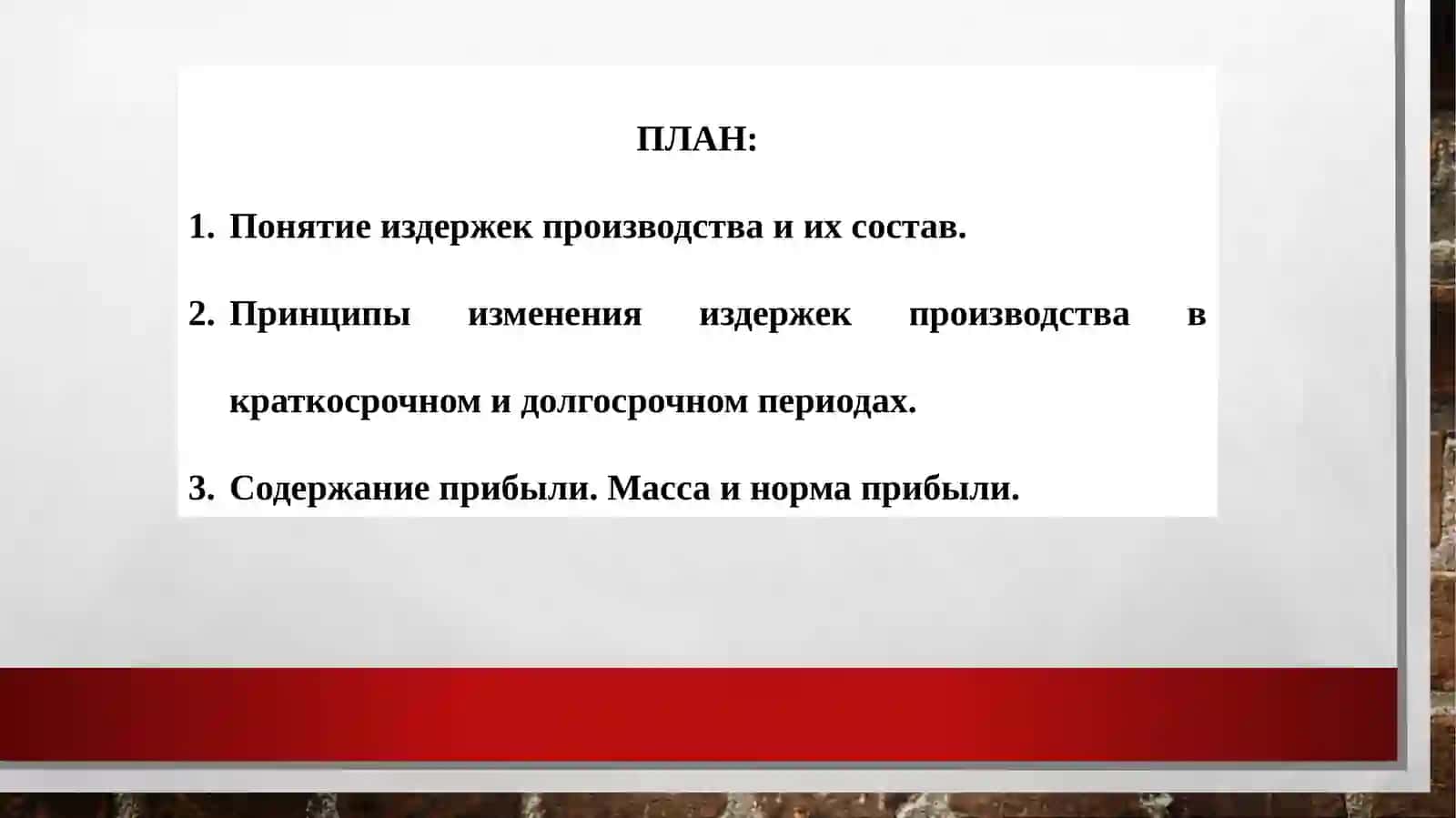 ПЛАН:

1. Понятие издержек производства и их состав.

2. Принципы изменения издержек производства в краткосрочном и долгосрочном периодах.

3. Содержание прибыли. Масса и норма прибыли.